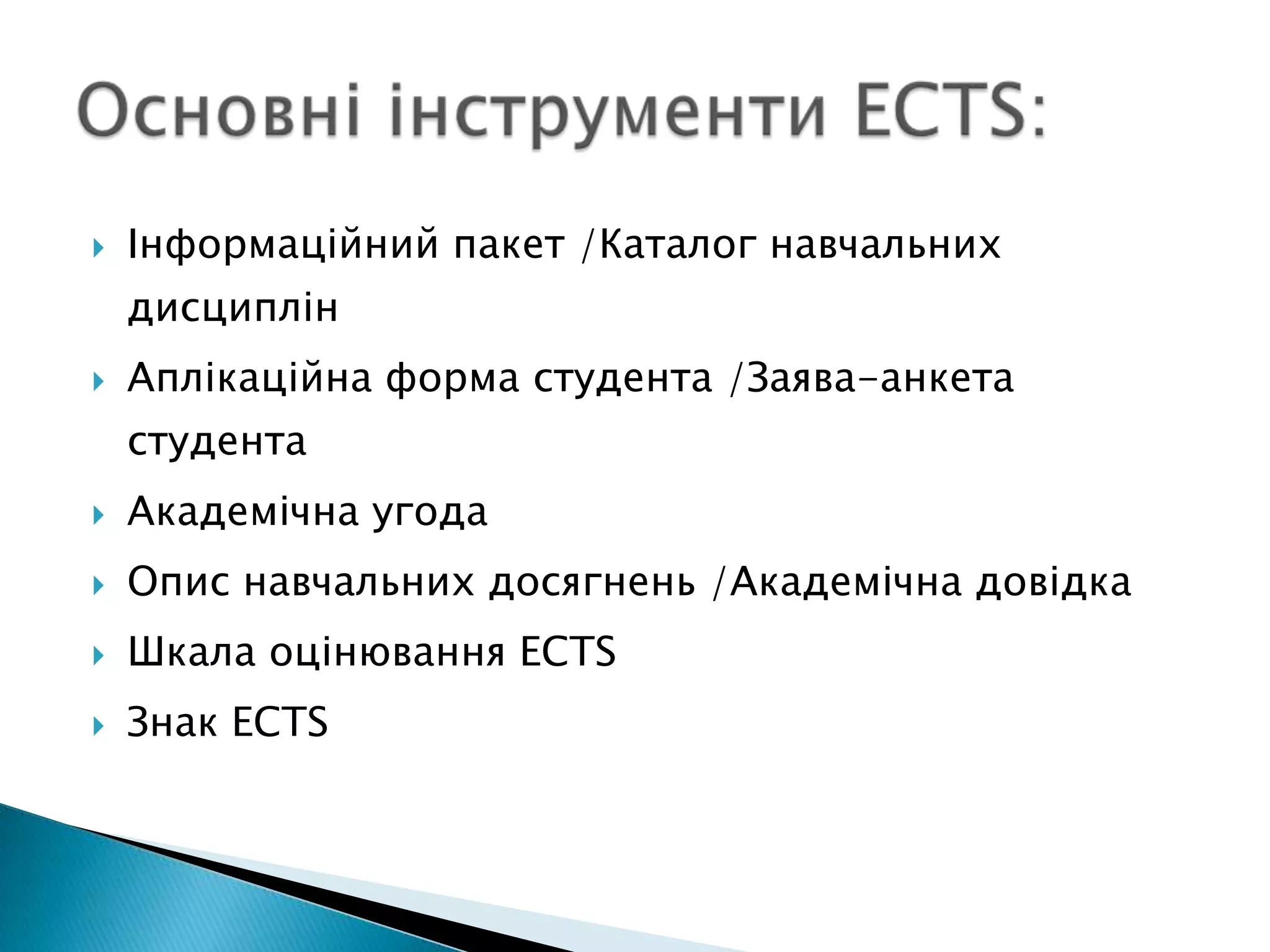 Основні інструменти ECTS:

Інформаційний пакет /Каталог навчальних дисциплін

Аплікаційна форма студента /Заява-анкета студента

Академічна угода

Опис навчальних досягнень /Академічна довідка

Шкала оцінювання ECTS

Знак ECTS